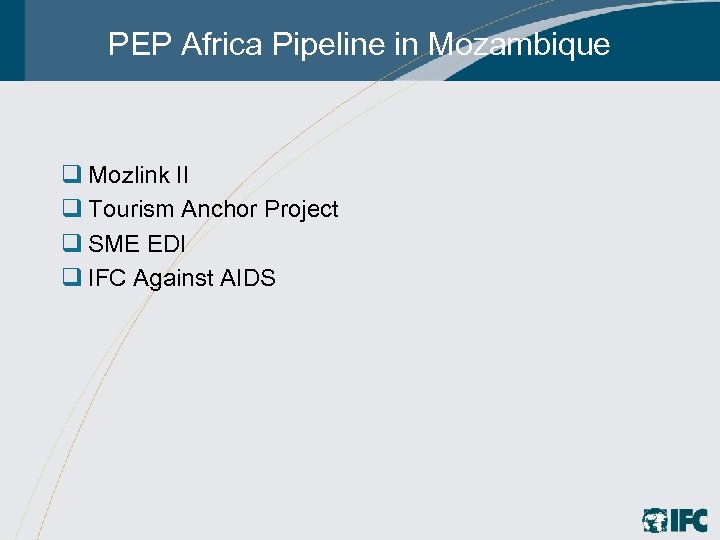 PEP Africa Pipeline in Mozambique

❑ Mozlink II
❑ Tourism Anchor Project
❑ SME EDI
❑ IFC Against AIDS

IFC